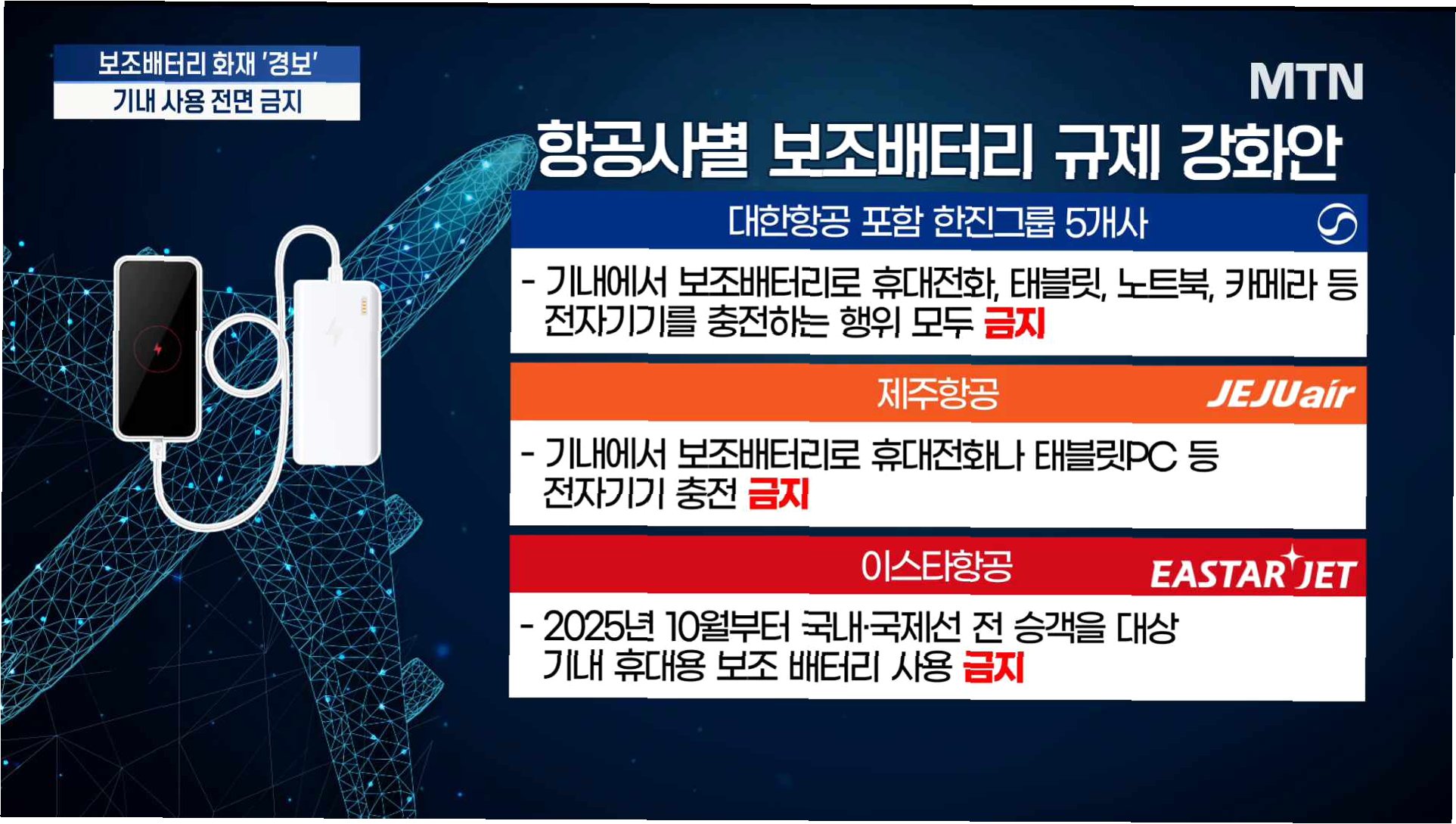 보조배터리 화재 '경보'
기내 사용 전면 금지

MTN

항공사별 보조배터리 규제 강화안

대한항공 포함 한진그룹 5개사

- 기내에서 보조배터리로 휴대전화, 태블릿, 노트북, 카메라 등 전자기기를 충전하는 행위 모두 금지

제주항공 JEJUair

- 기내에서 보조배터리로 휴대전화나 태블릿PC 등 전자기기 충전 금지

이스타항공 EASTAR JET

- 2025년 10월부터 국내·국제선 전 승객을 대상 기내 휴대용 보조 배터리 사용 금지